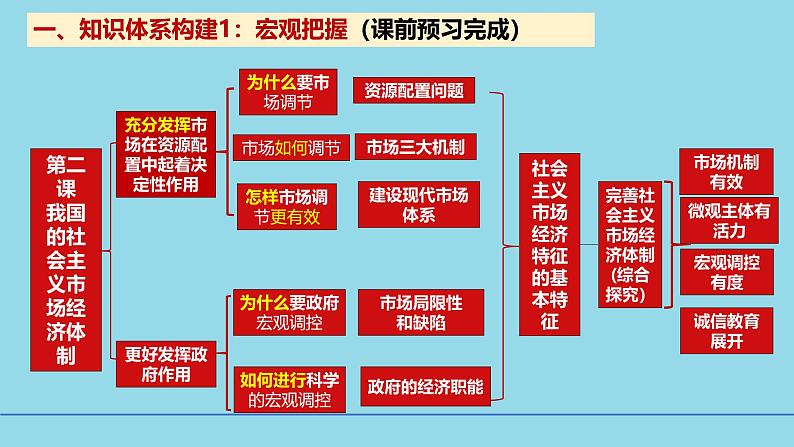 一、知识体系构建1：宏观把握（课前预习完成）

第二课 我国的社会主义市场经济体制

充分发挥市场在资源配置中起着决定性作用

为什么要市场调节

资源配置问题

市场如何调节

市场三大机制

怎样市场调节更有效

建设现代市场体系

更好发挥政府作用

为什么要政府宏观调控

市场局限性和缺陷

如何进行科学的宏观调控

政府的经济职能

社会主义市场经济特征的基本特征

完善社会主义市场经济体制（综合探究）

市场机制有效

微观主体有活力

宏观调控有度

诚信教育展开